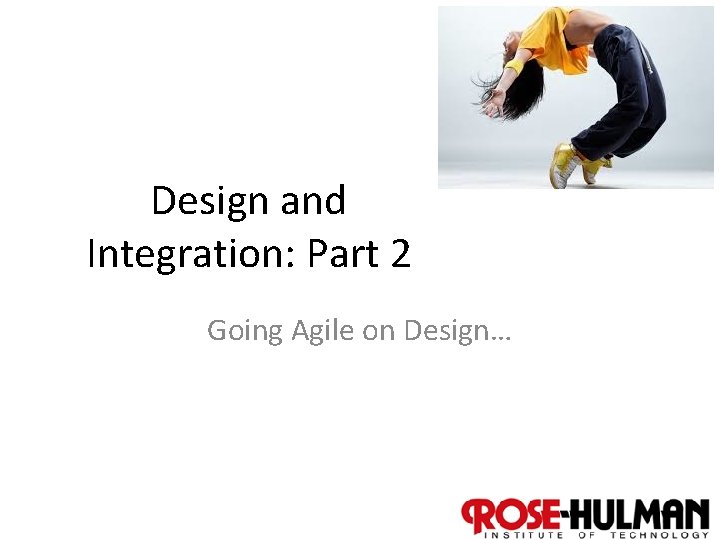 Design and Integration: Part 2

Going Agile on Design…

ROSE-HULMAN
INSTITUTE OF TECHNOLOGY